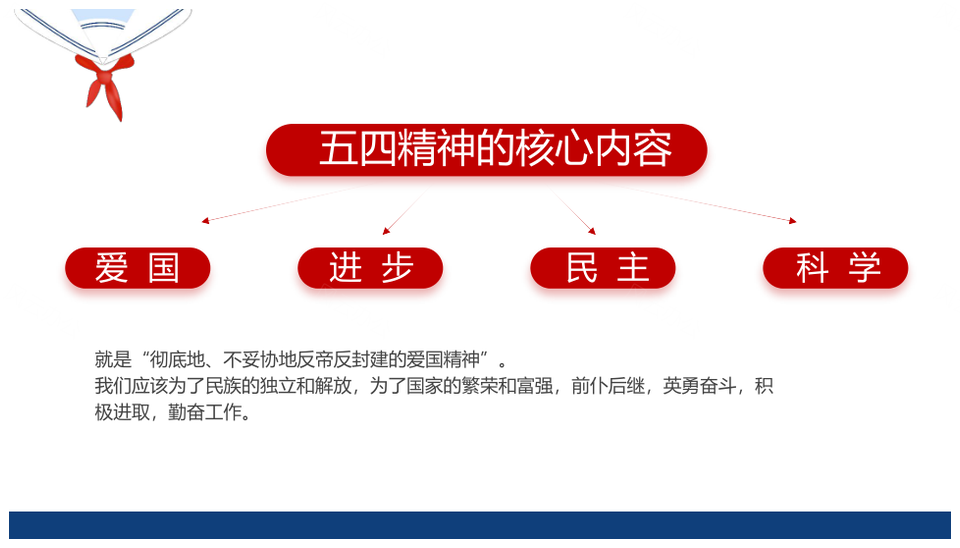 五四精神的核心内容

爱 国

进 步

民 主

科 学

就是“彻底地、不妥协地反帝反封建的爱国精神”。
我们应该为了民族的独立和解放，为了国家的繁荣和富强，前仆后继，英勇奋斗，积极进取，勤奋工作。